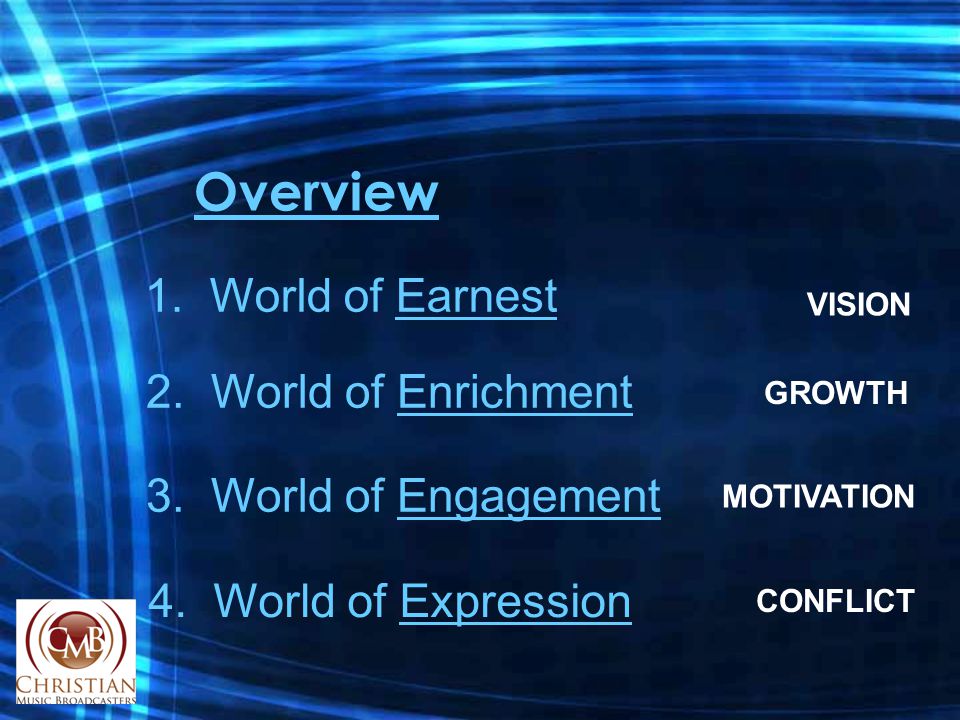 Overview

1. World of Earnest VISION

2. World of Enrichment GROWTH

3. World of Engagement MOTIVATION

4. World of Expression CONFLICT

CMB
CHRISTIAN
MUSIC BROADCASTERS